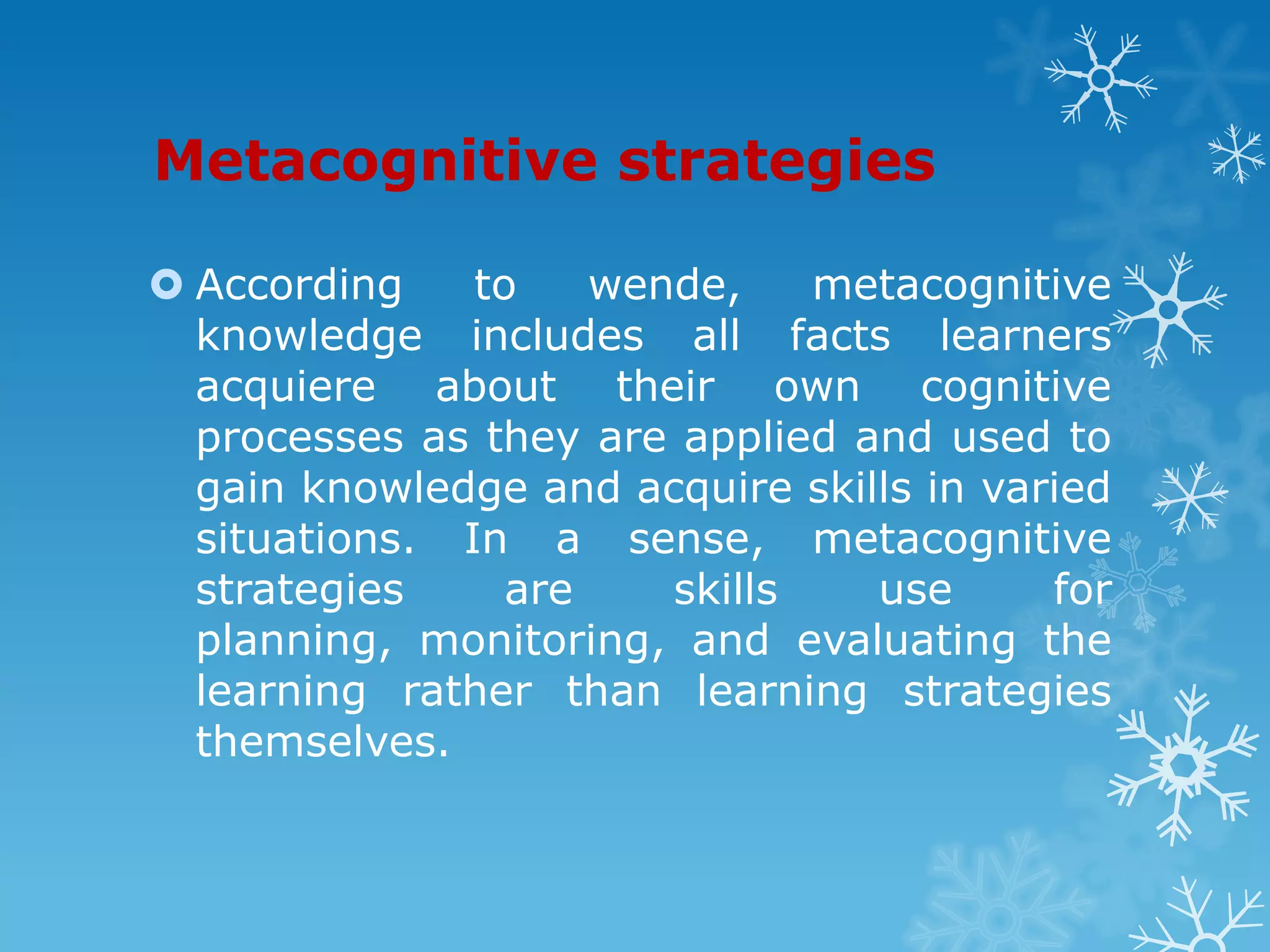 Metacognitive strategies

According to wende, metacognitive knowledge includes all facts learners acquiere about their own cognitive processes as they are applied and used to gain knowledge and acquire skills in varied situations. In a sense, metacognitive strategies are skills use for planning, monitoring, and evaluating the learning rather than learning strategies themselves.